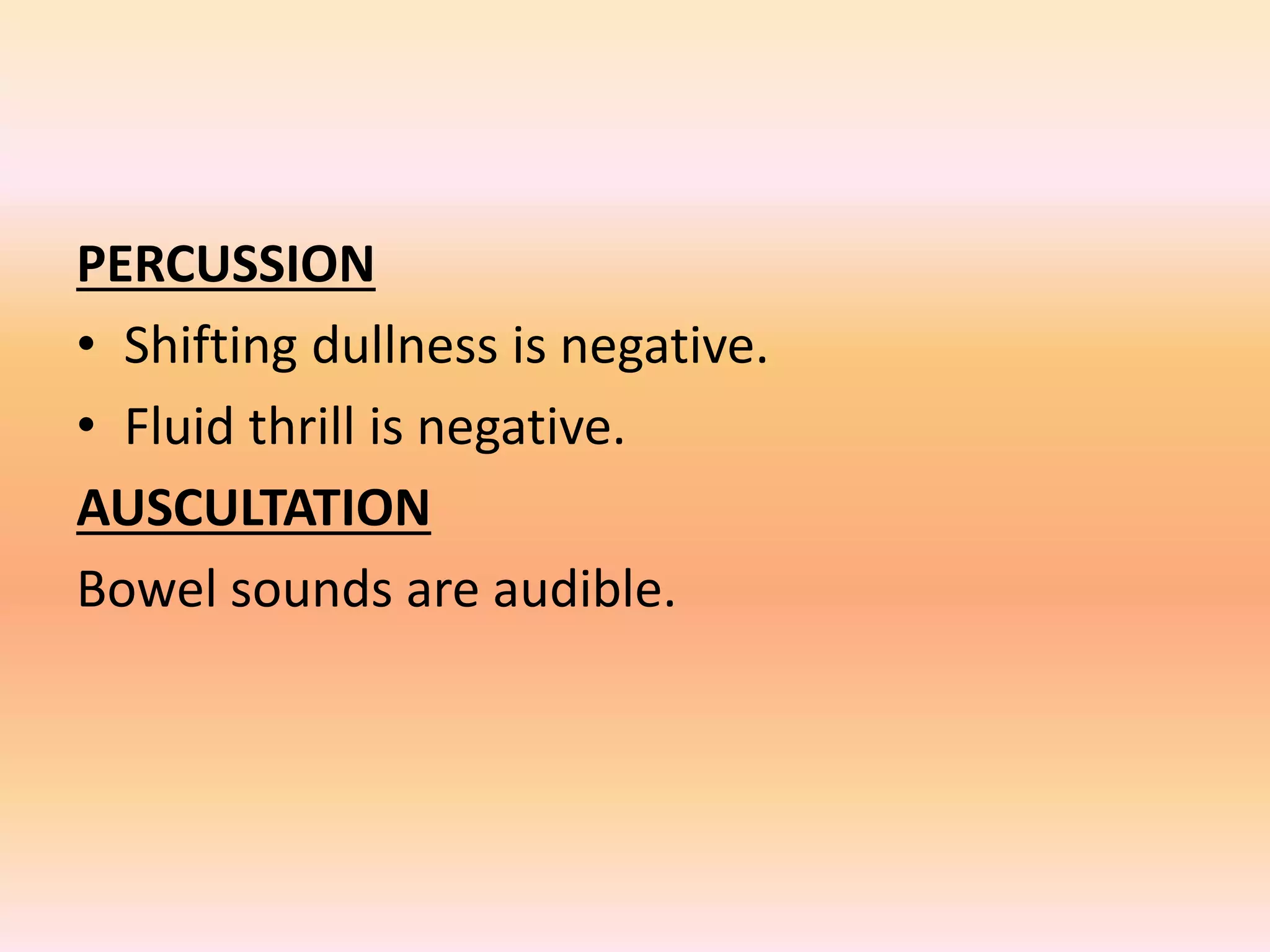 PERCUSSION

• Shifting dullness is negative.
• Fluid thrill is negative.

AUSCULTATION

Bowel sounds are audible.